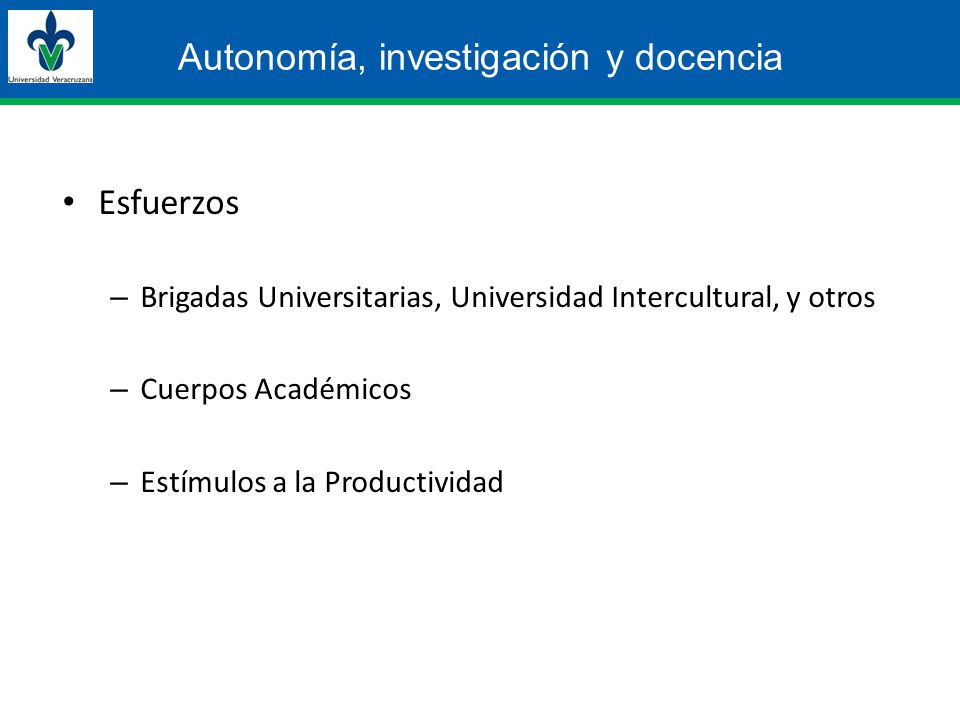 Universidad Veracruzana

Autonomía, investigación y docencia

• Esfuerzos

– Brigadas Universitarias, Universidad Intercultural, y otros

– Cuerpos Académicos

– Estímulos a la Productividad